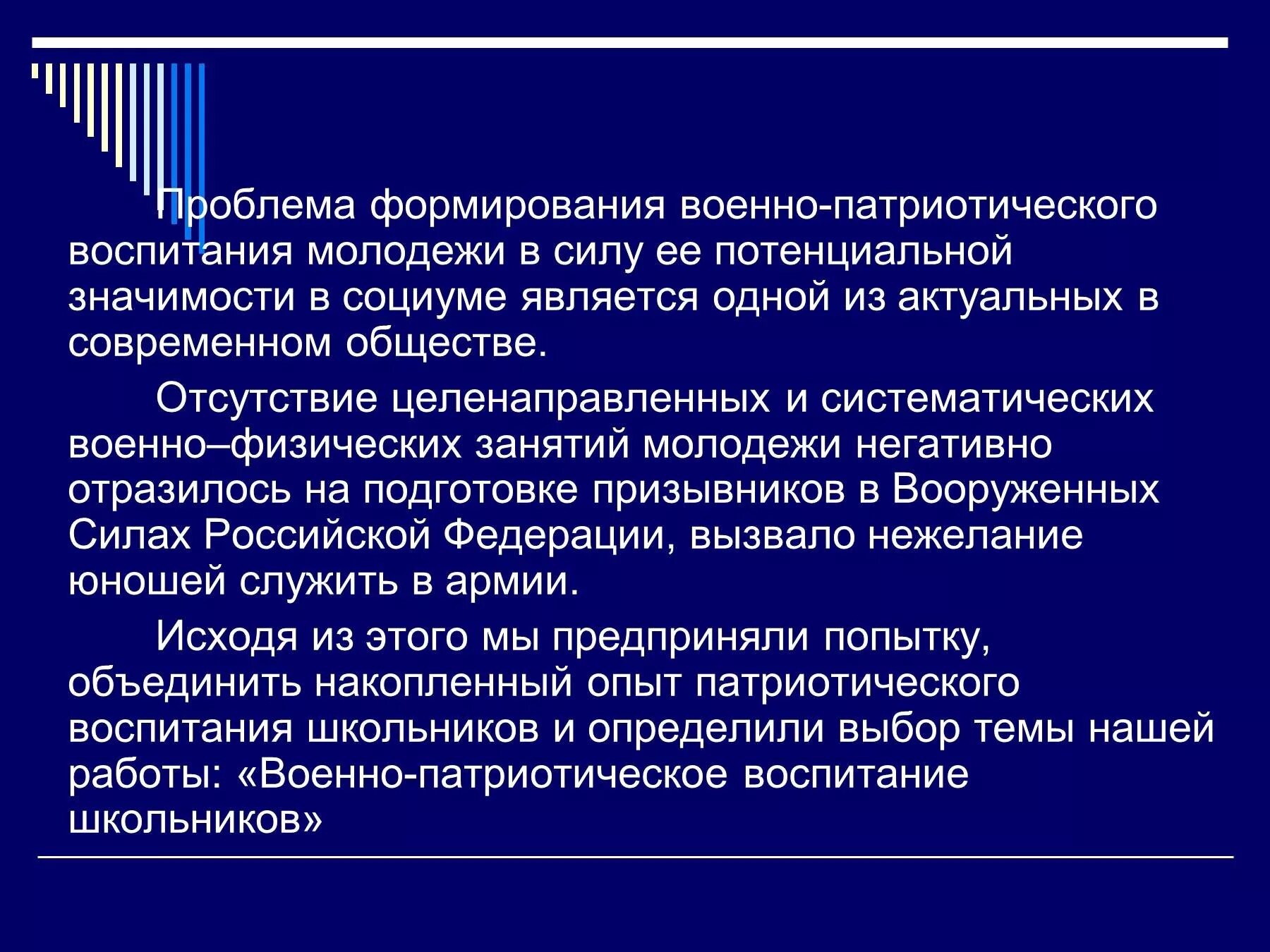 Проблема формирования военно-патриотического воспитания молодежи в силу ее потенциальной значимости в социуме является одной из актуальных в современном обществе.

Отсутствие целенаправленных и систематических военно–физических занятий молодежи негативно отразилось на подготовке призывников в Вооруженных Силах Российской Федерации, вызвало нежелание юношей служить в армии.

Исходя из этого мы предприняли попытку, объединить накопленный опыт патриотического воспитания школьников и определили выбор темы нашей работы: «Военно-патриотическое воспитание школьников»